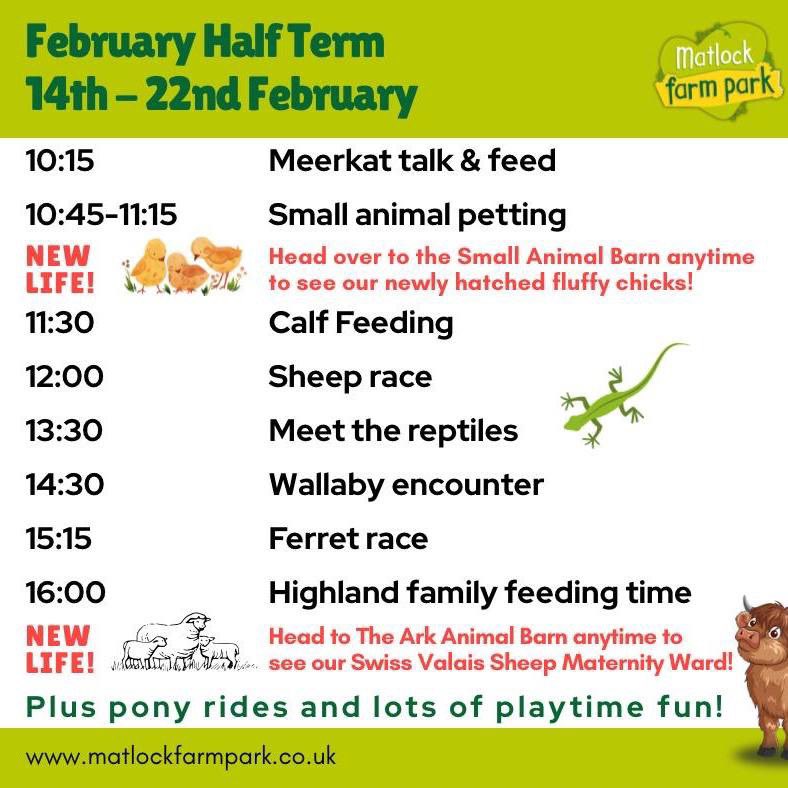 February Half Term
14th – 22nd February

Matlock farm park

10:15 Meerkat talk & feed

10:45-11:15 Small animal petting

NEW LIFE! Head over to the Small Animal Barn anytime to see our newly hatched fluffy chicks!

11:30 Calf Feeding

12:00 Sheep race

13:30 Meet the reptiles

14:30 Wallaby encounter

15:15 Ferret race

16:00 Highland family feeding time

NEW LIFE! Head to The Ark Animal Barn anytime to see our Swiss Valais Sheep Maternity Ward!

Plus pony rides and lots of playtime fun!

www.matlockfarmpark.co.uk